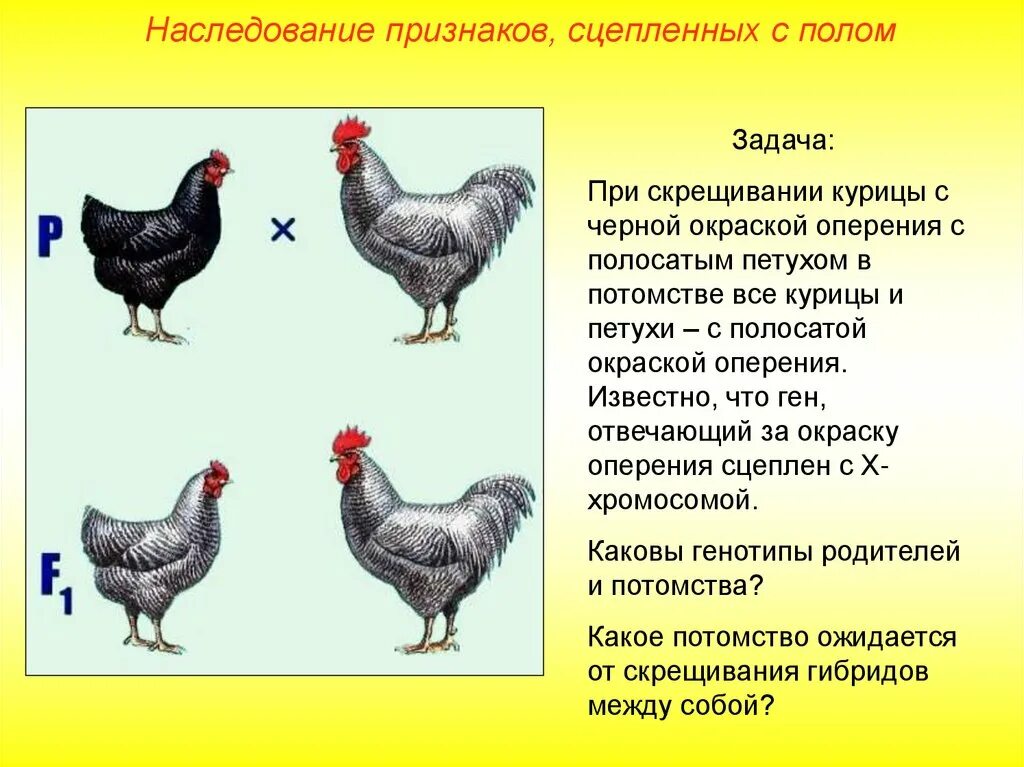 Наследование признаков, сцепленных с полом

P ×

$F_1$

Задача:

При скрещивании курицы с черной окраской оперения с полосатым петухом в потомстве все курицы и петухи – с полосатой окраской оперения. Известно, что ген, отвечающий за окраску оперения сцеплен с Х-хромосомой.

Каковы генотипы родителей и потомства?

Какое потомство ожидается от скрещивания гибридов между собой?